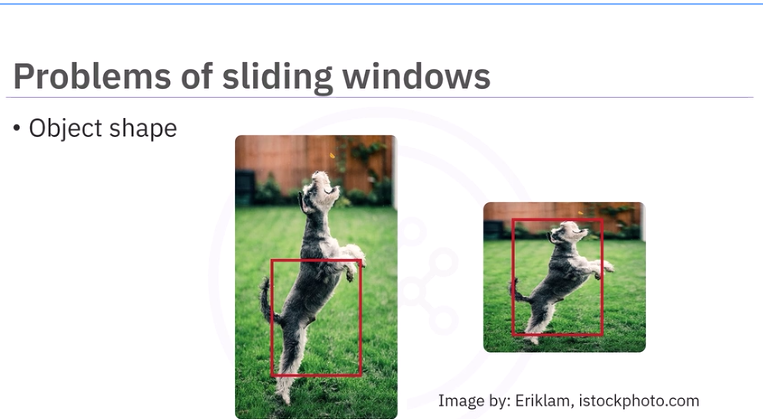 Problems of sliding windows

• Object shape

Image by: Eriklam, istockphoto.com